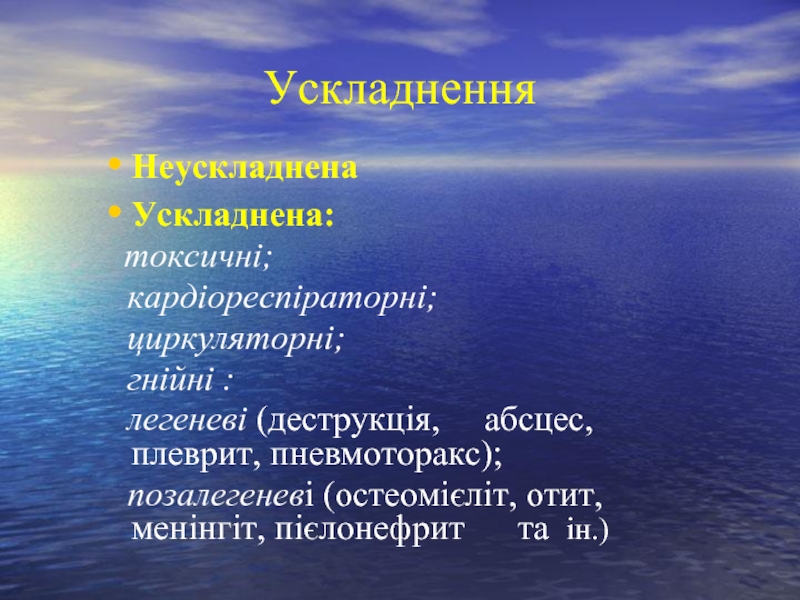 Ускладнення

• Неускладнена
• Ускладнена:
токсичні;
кардіореспіраторні;
циркуляторні;
гнійні :
легеневі (деструкція, абсцес, плеврит, пневмоторакс);
позалегеневі (остеомієліт, отит, менінгіт, пієлонефрит та ін.)